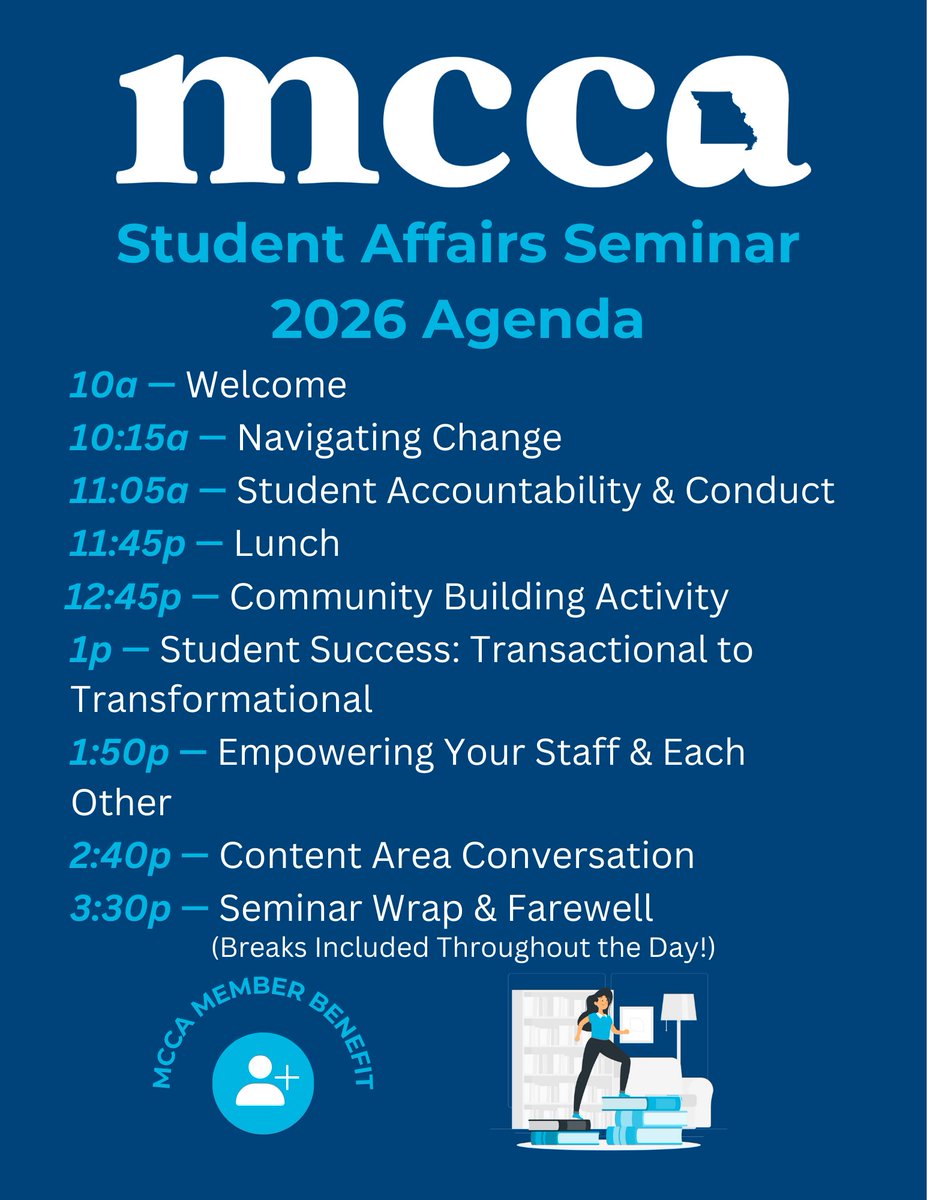 mcca

Student Affairs Seminar 2026 Agenda

10a — Welcome
10:15a — Navigating Change
11:05a — Student Accountability & Conduct
11:45p — Lunch
12:45p — Community Building Activity
1p — Student Success: Transactional to Transformational
1:50p — Empowering Your Staff & Each Other
2:40p — Content Area Conversation
3:30p — Seminar Wrap & Farewell
(Breaks Included Throughout the Day!)

MCCA MEMBER BENEFIT